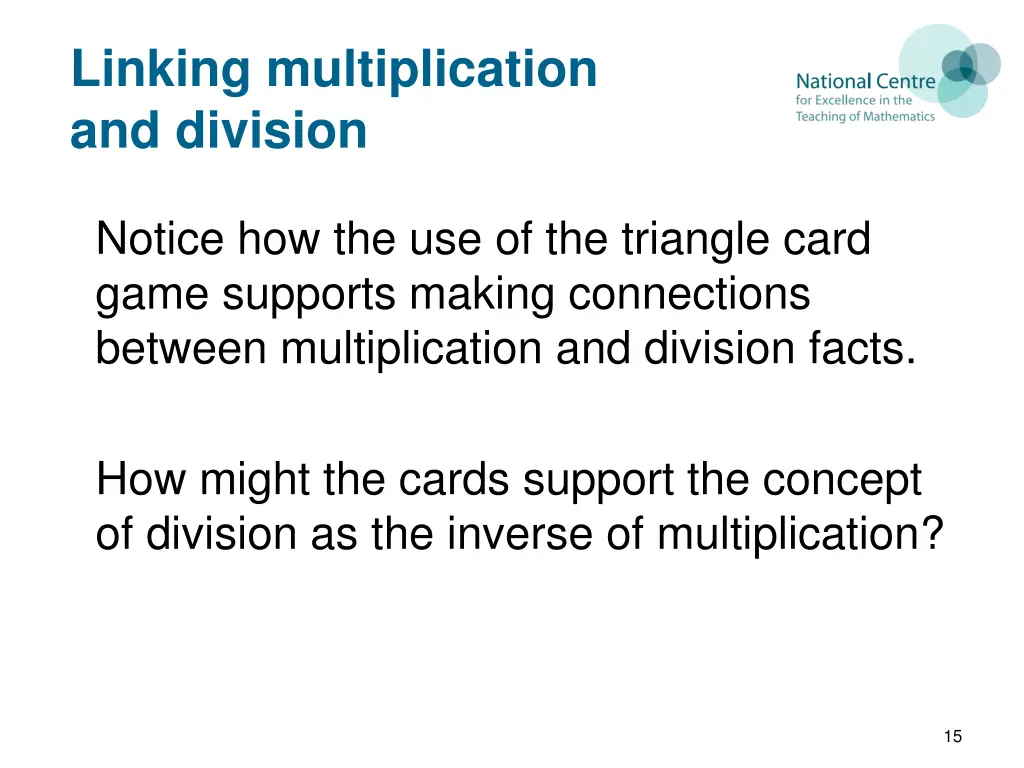 Linking multiplication and division

National Centre for Excellence in the Teaching of Mathematics

Notice how the use of the triangle card game supports making connections between multiplication and division facts.

How might the cards support the concept of division as the inverse of multiplication?

15